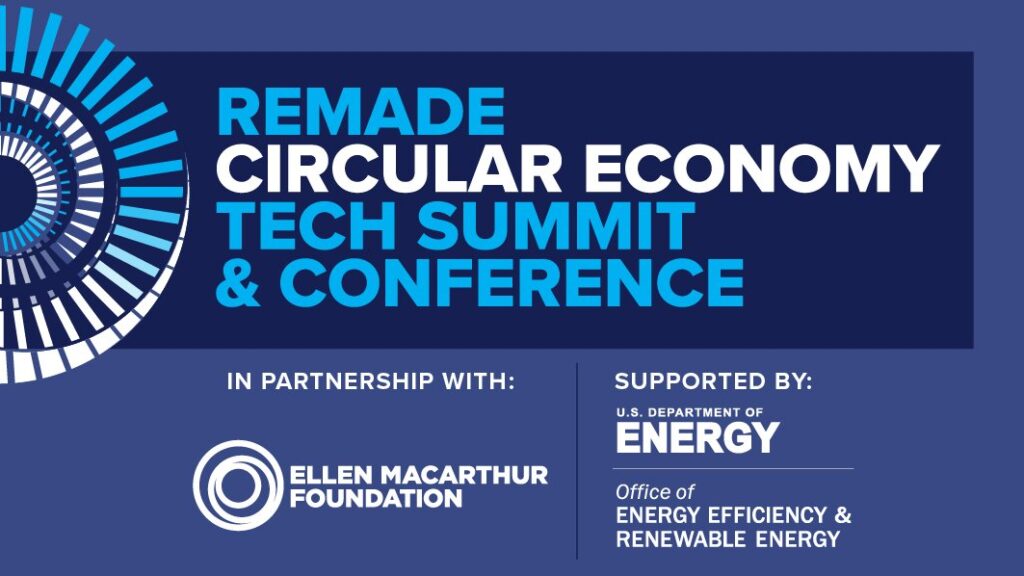 REMADE
CIRCULAR ECONOMY
TECH SUMMIT
& CONFERENCE

IN PARTNERSHIP WITH:

ELLEN MACARTHUR FOUNDATION

SUPPORTED BY:

U.S. DEPARTMENT OF
ENERGY

Office of
ENERGY EFFICIENCY &
RENEWABLE ENERGY